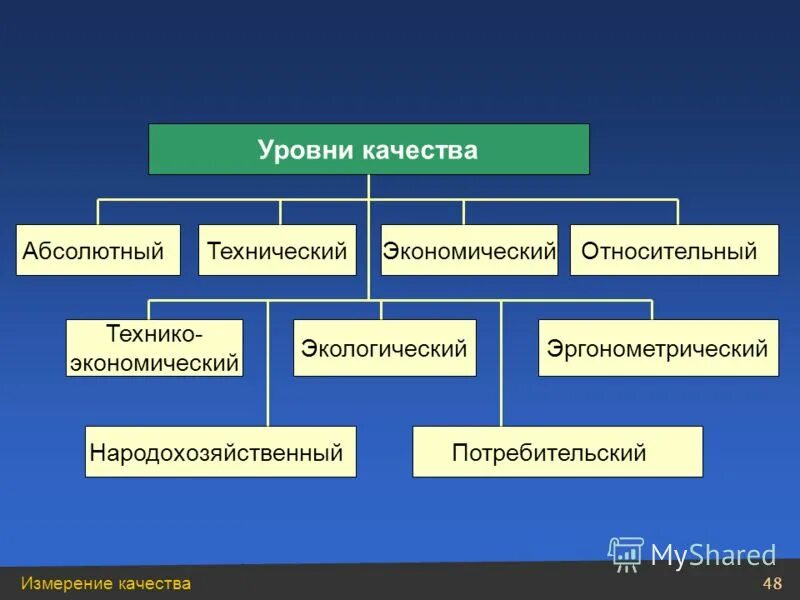 Уровни качества

Абсолютный

Технический

Экономический

Относительный

Технико-экономический

Экологический

Эргонометрический

Народохозяйственный

Потребительский

MyShared

Измерение качества

48